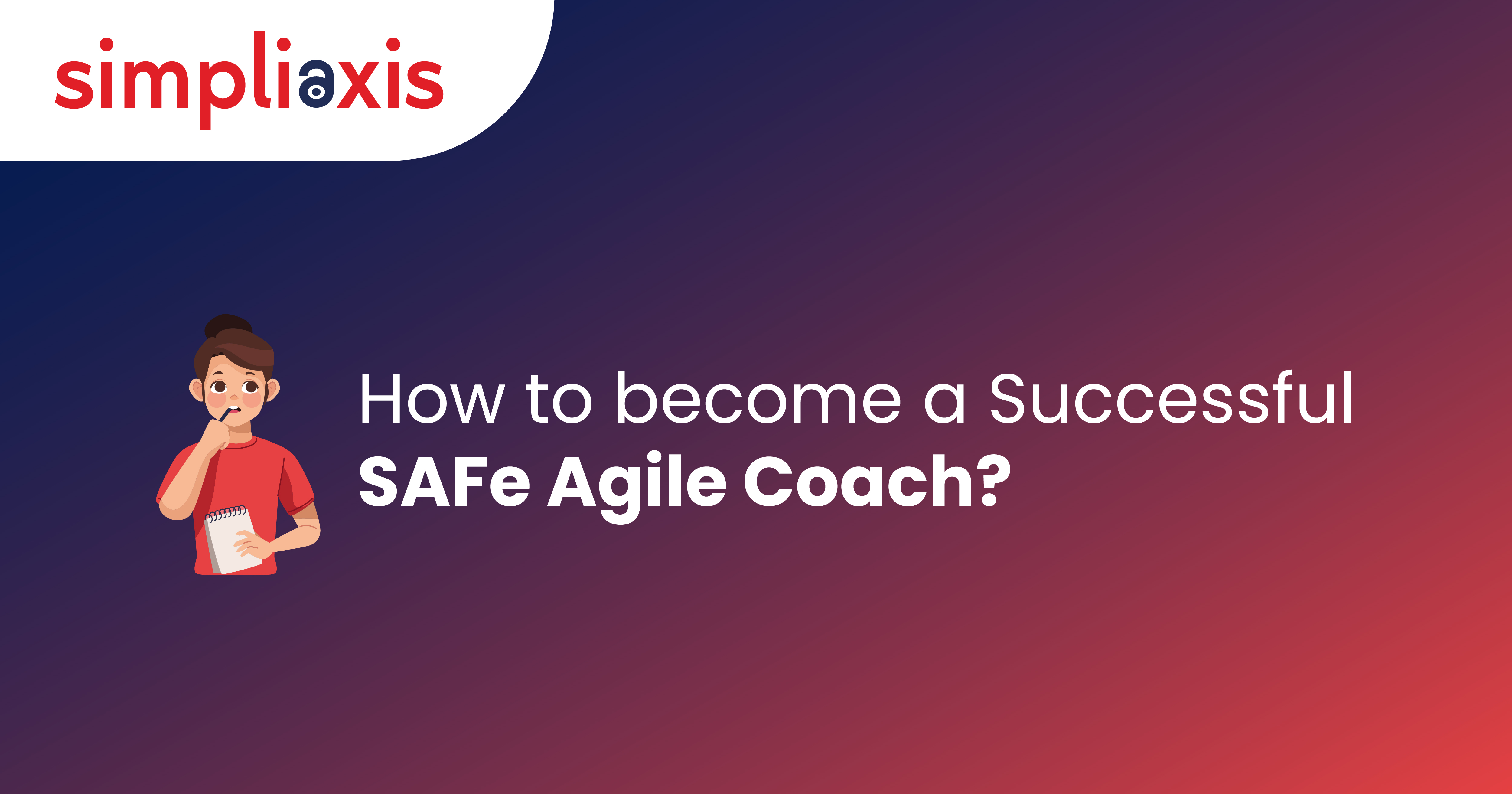 simpliaxis

How to become a Successful
SAFe Agile Coach?